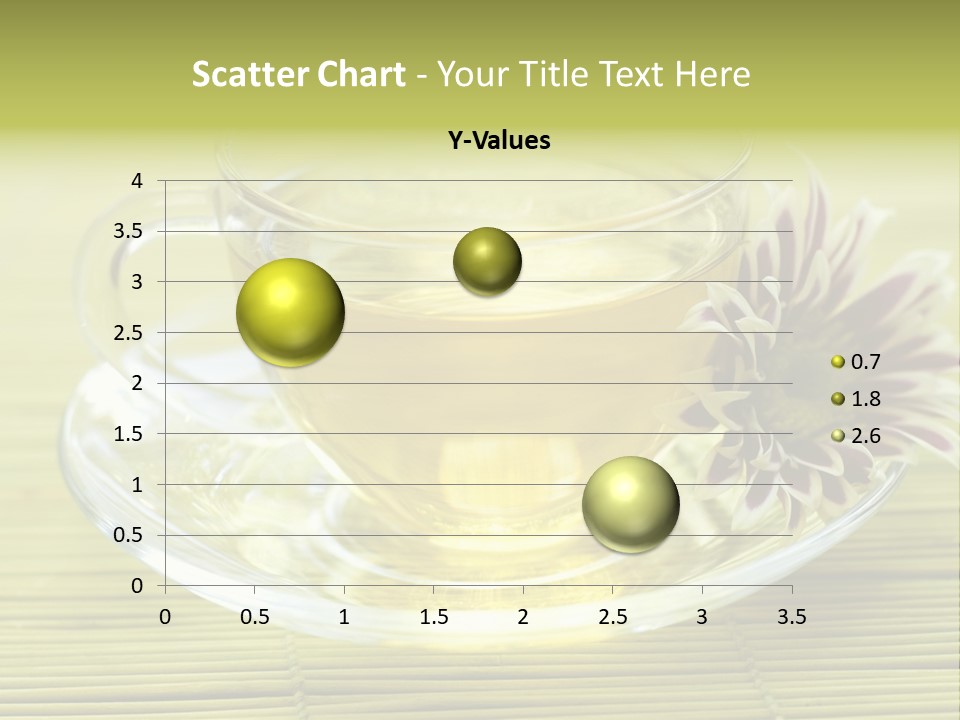 Scatter Chart - Your Title Text Here

Y-Values

4
3.5
3
2.5
2
1.5
1
0.5
0

0 0.5 1 1.5 2 2.5 3 3.5

0.7
1.8
2.6